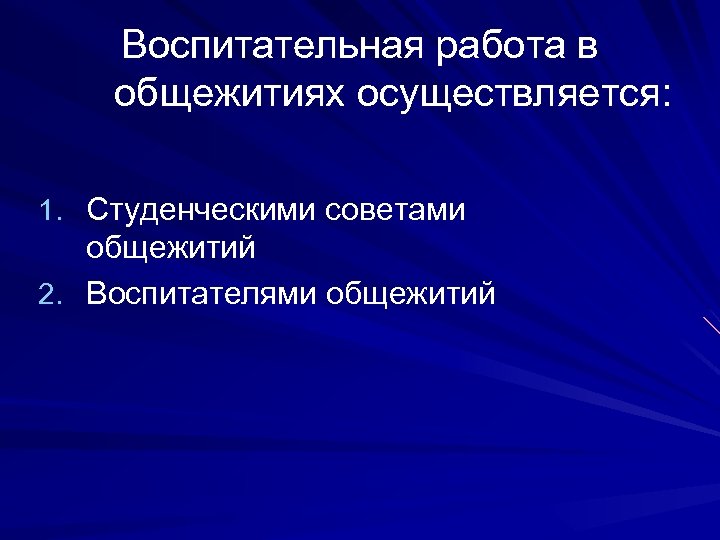 Воспитательная работа в общежитиях осуществляется:

1. Студенческими советами общежитий
2. Воспитателями общежитий